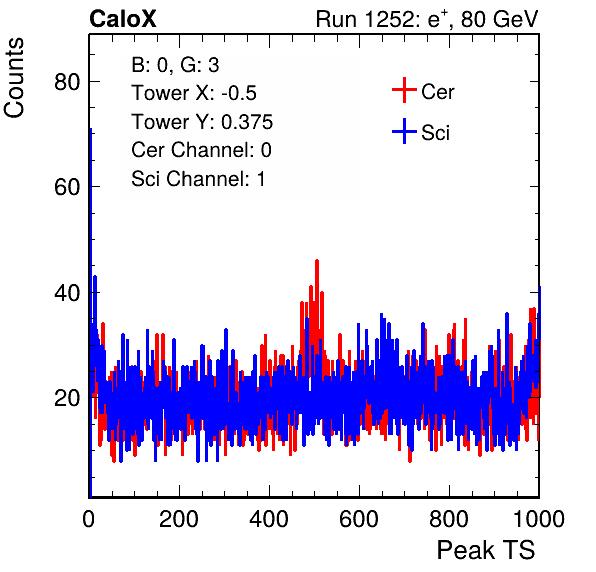 CaloX

Run 1252: $e^{+}$, 80 GeV

Counts

B: 0, G: 3
Tower X: -0.5
Tower Y: 0.375
Cer Channel: 0
Sci Channel: 1

Cer
Sci

80
60
40
20

0
200
400
600
800
1000

Peak TS